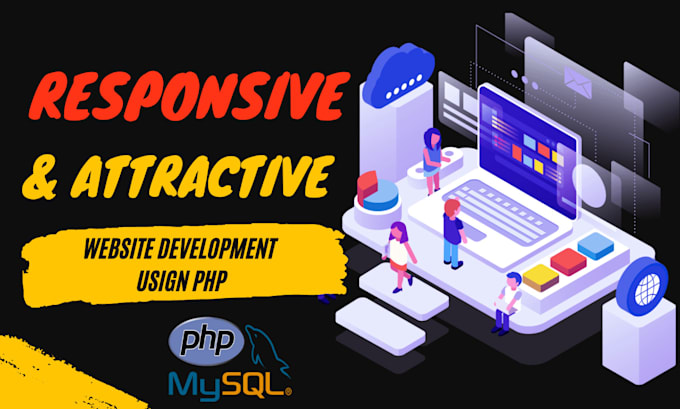 RESPONSIVE
& ATTRACTIVE

WEBSITE DEVELOPMENT
USIGN PHP

php
MySQL